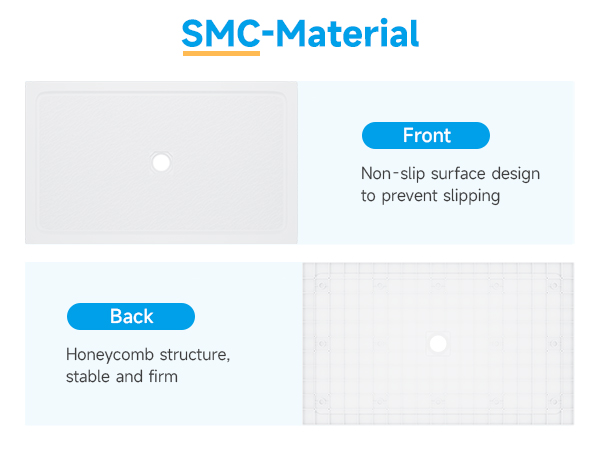 SMC-Material

Front

Non-slip surface design to prevent slipping

Back

Honeycomb structure, stable and firm